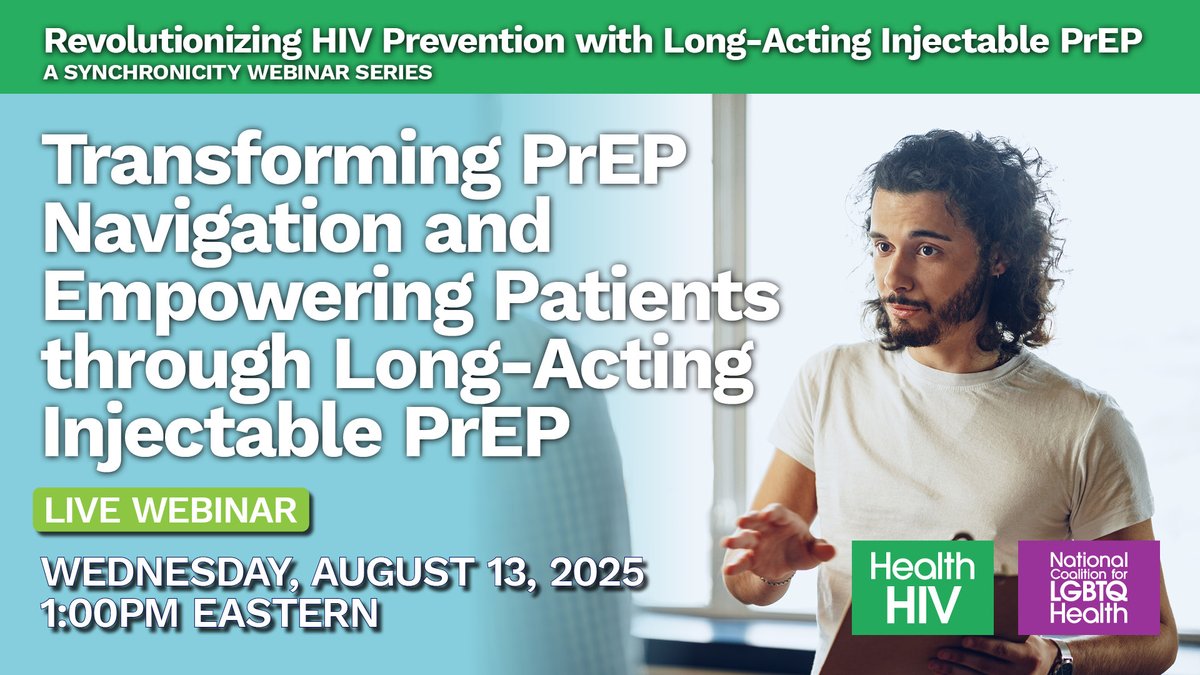 Revolutionizing HIV Prevention with Long-Acting Injectable PrEP
A SYNCHRONICITY WEBINAR SERIES

Transforming PrEP Navigation and Empowering Patients through Long-Acting Injectable PrEP

LIVE WEBINAR

WEDNESDAY, AUGUST 13, 2025
1:00PM EASTERN

Health HIV

National Coalition for LGBTQ Health